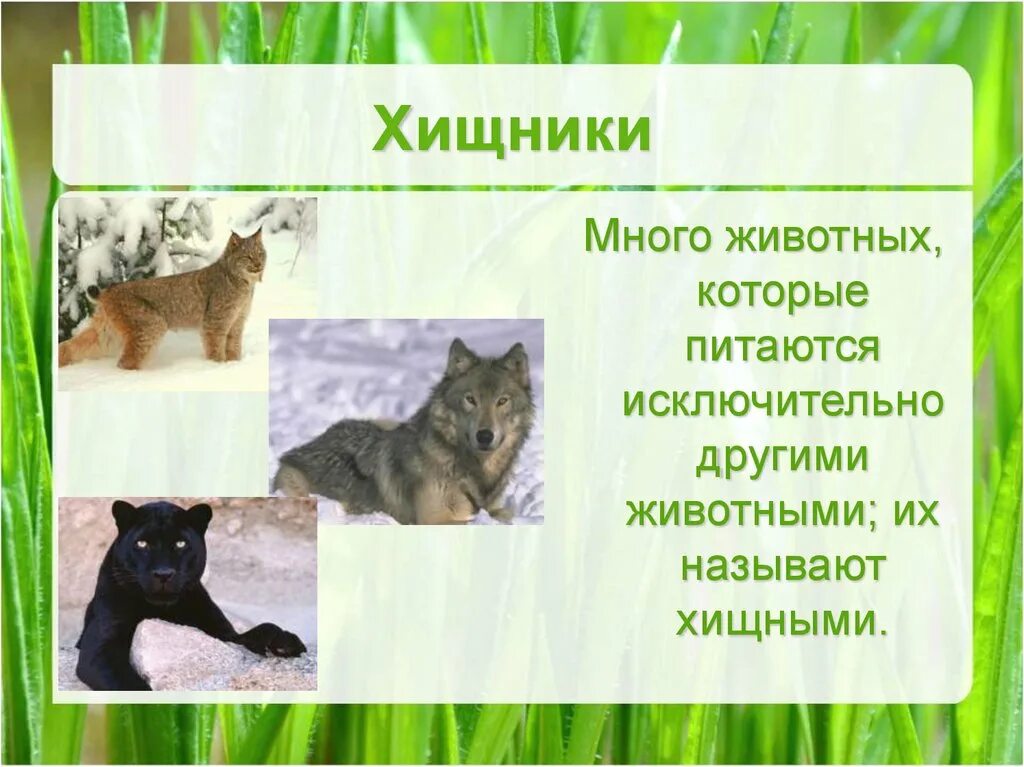 Хищники

Много животных, которые питаются исключительно другими животными; их называют хищными.